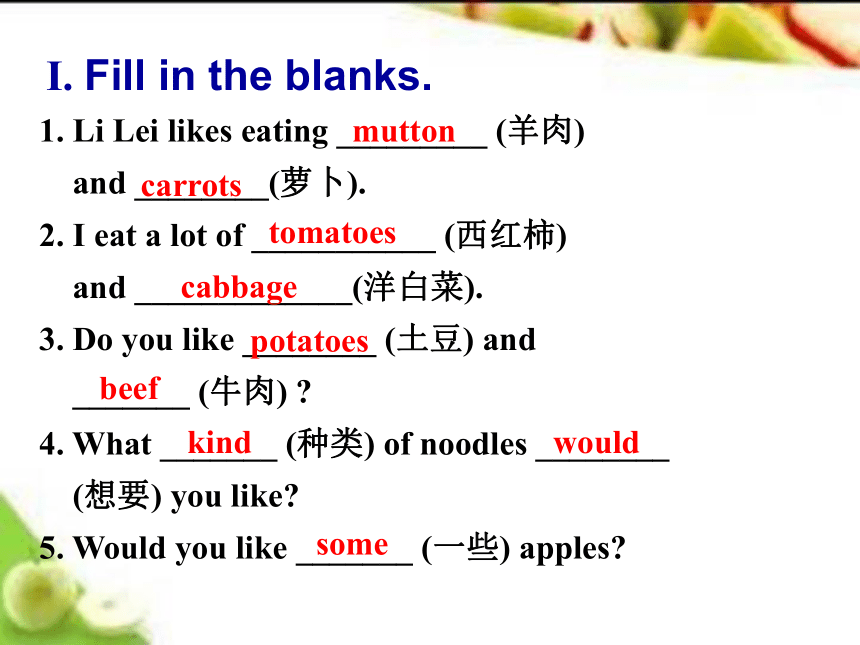 I. Fill in the blanks.

1. Li Lei likes eating mutton (羊肉) and carrots (萝卜).

2. I eat a lot of tomatoes (西红柿) and cabbage (洋白菜).

3. Do you like potatoes (土豆) and beef (牛肉) ?

4. What kind (种类) of noodles would (想要) you like?

5. Would you like some (一些) apples?